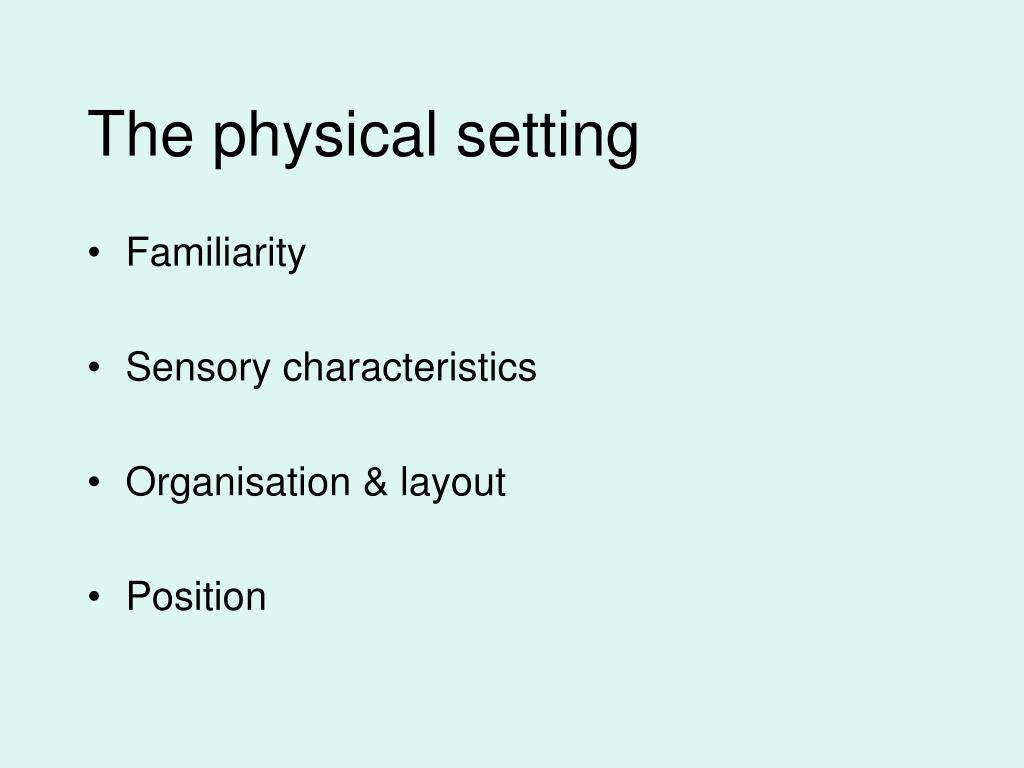 The physical setting

• Familiarity

• Sensory characteristics

• Organisation & layout

• Position